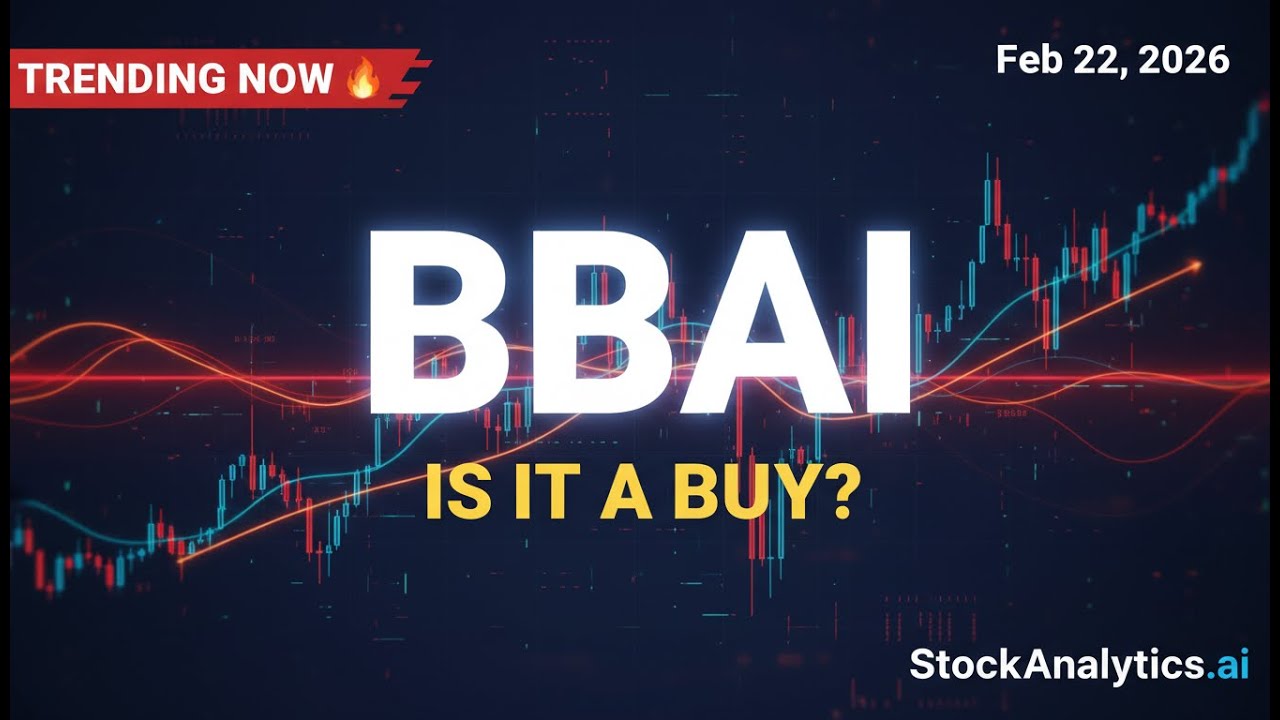 TRENDING NOW 🔥

Feb 22, 2026

BBAI

IS IT A BUY?

StockAnalytics.ai